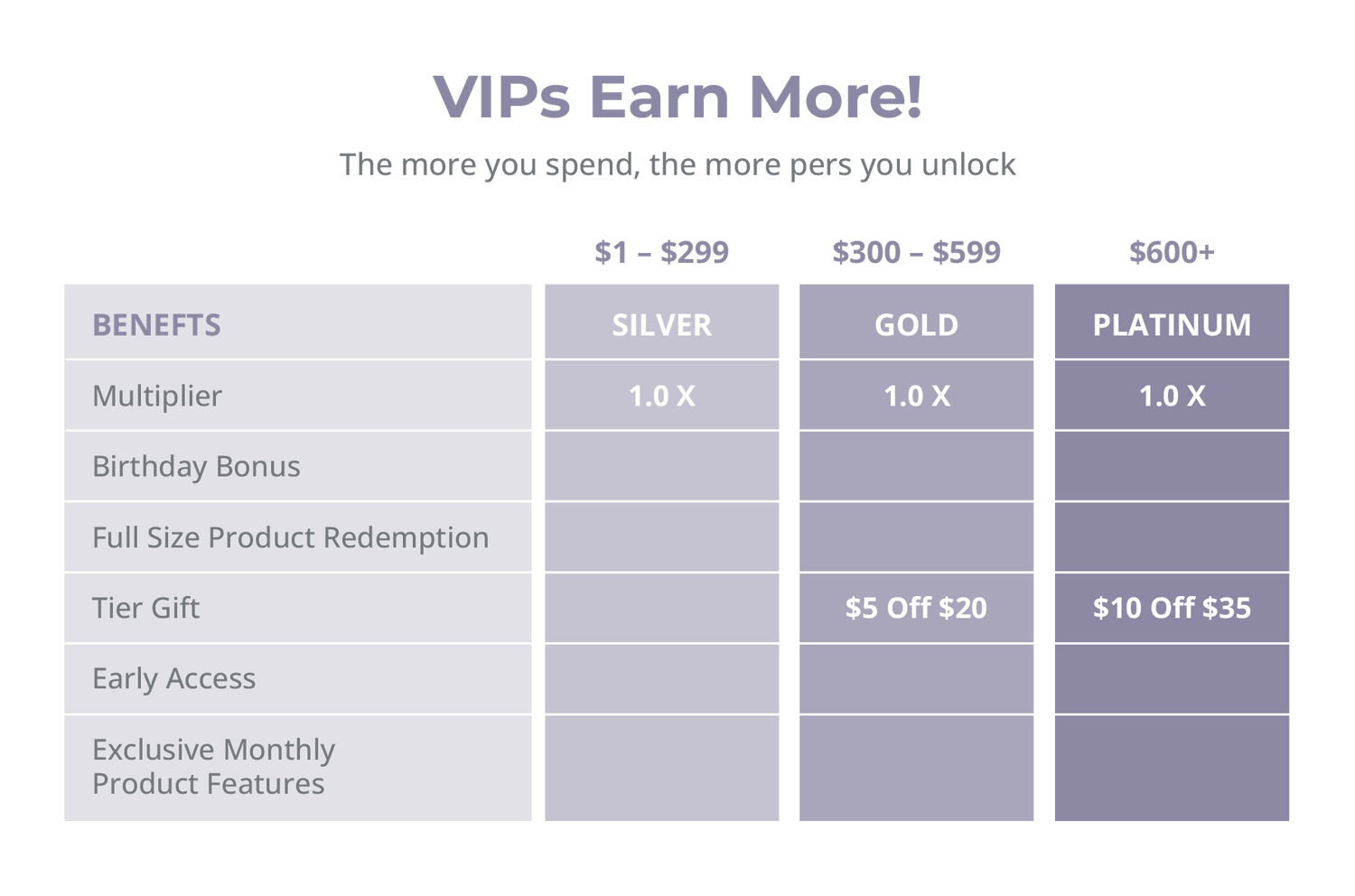 VIPs Earn More!

The more you spend, the more pers you unlock

| | \$1 – \$299 | \$300 – \$599 | \$600+ |
|---|---|---|---|
| BENEFTS | SILVER | GOLD | PLATINUM |
| Multiplier | 1.0 X | 1.0 X | 1.0 X |
| Birthday Bonus | | | |
| Full Size Product Redemption | | | |
| Tier Gift | | \$5 Off \$20 | \$10 Off \$35 |
| Early Access | | | |
| Exclusive Monthly Product Features | | | |